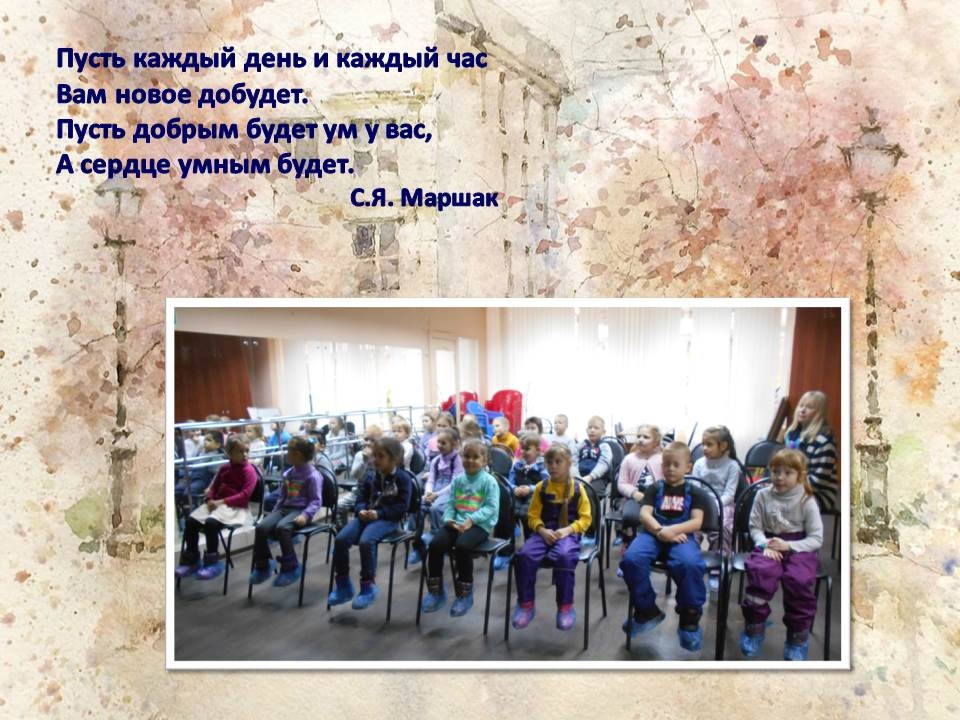 Пусть каждый день и каждый час
Вам новое добудет.
Пусть добрым будет ум у вас,
А сердце умным будет.
С.Я. Маршак